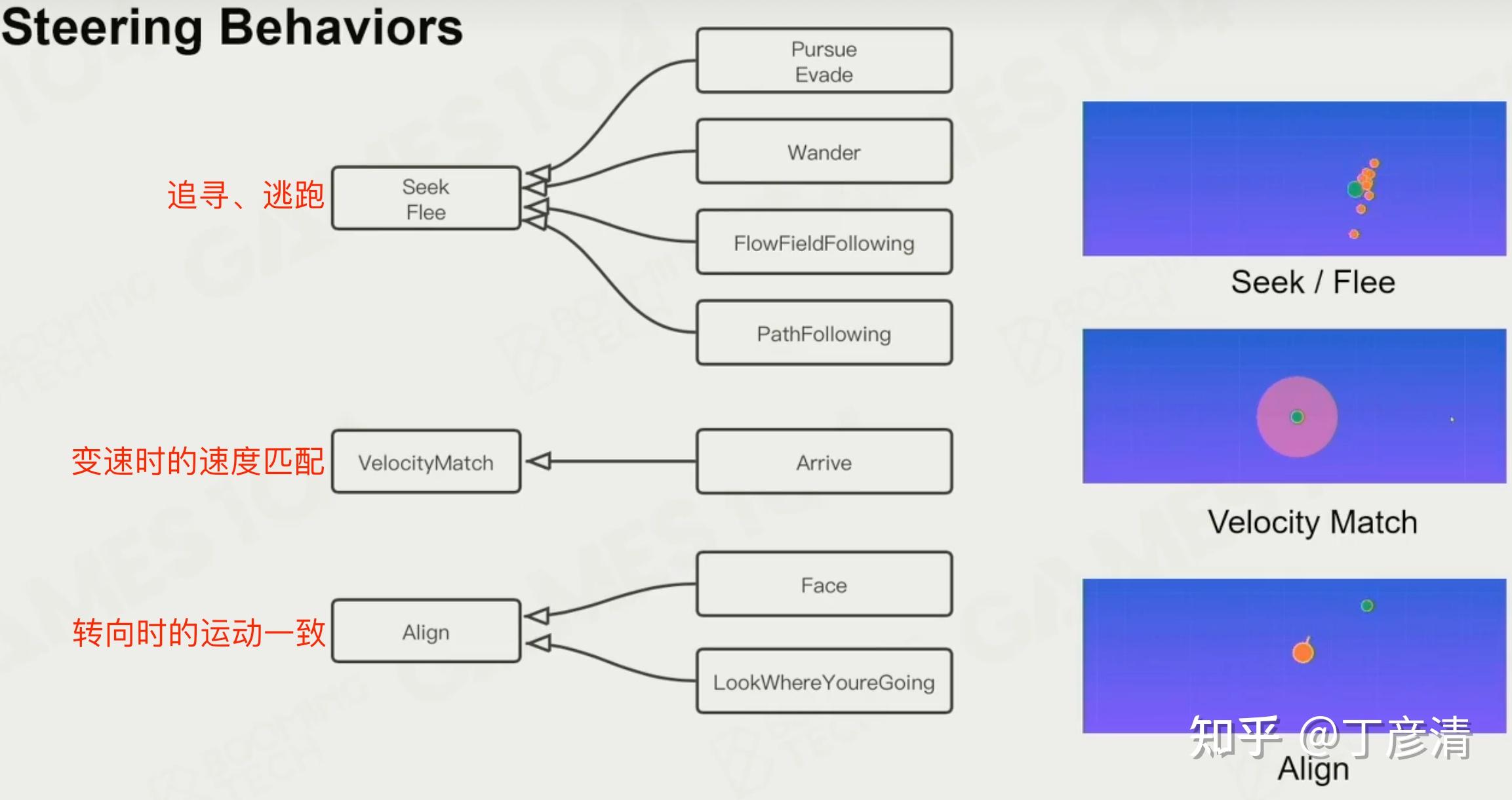 Steering Behaviors

追寻、逃跑

Seek
Flee

Pursue
Evade

Wander

FlowFieldFollowing

PathFollowing

变速时的速度匹配

VelocityMatch

Arrive

转向时的运动一致

Align

Face

LookWhereYoureGoing

Seek / Flee

Velocity Match

Align

知乎 @丁彦清